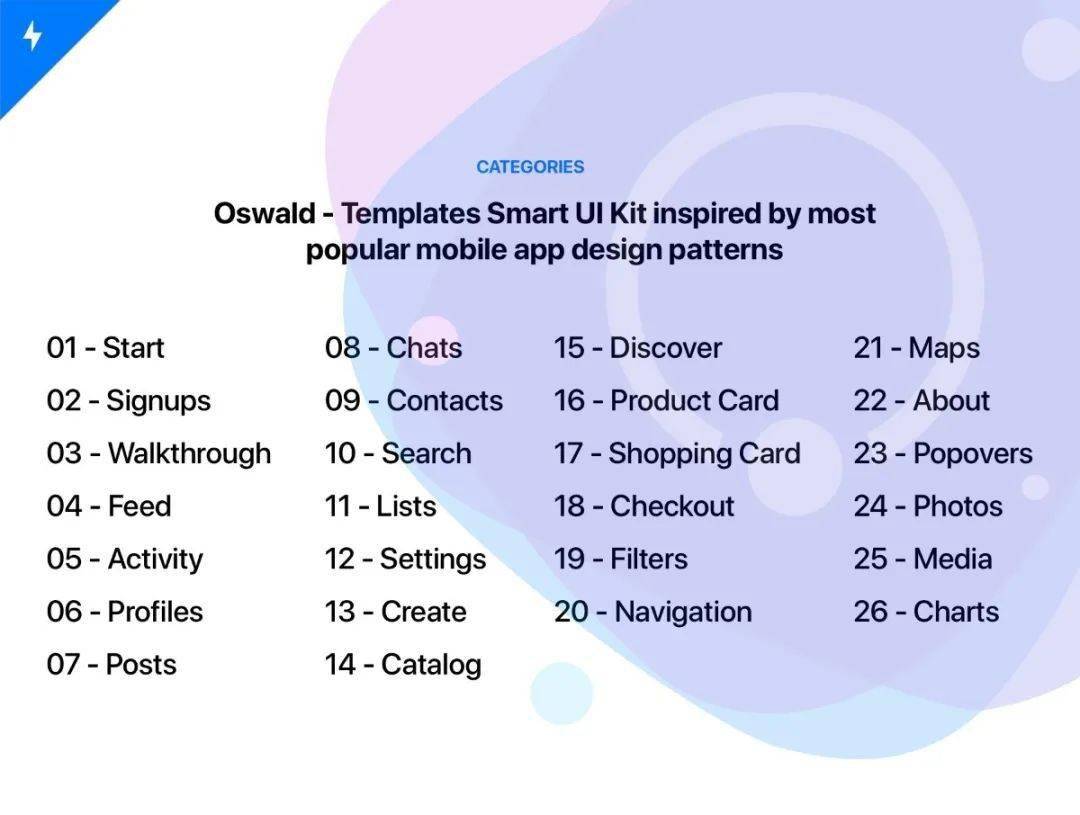 CATEGORIES

Oswald - Templates Smart UI Kit inspired by most popular mobile app design patterns

01 - Start
02 - Signups
03 - Walkthrough
04 - Feed
05 - Activity
06 - Profiles
07 - Posts

08 - Chats
09 - Contacts
10 - Search
11 - Lists
12 - Settings
13 - Create
14 - Catalog

15 - Discover
16 - Product Card
17 - Shopping Card
18 - Checkout
19 - Filters
20 - Navigation

21 - Maps
22 - About
23 - Popovers
24 - Photos
25 - Media
26 - Charts